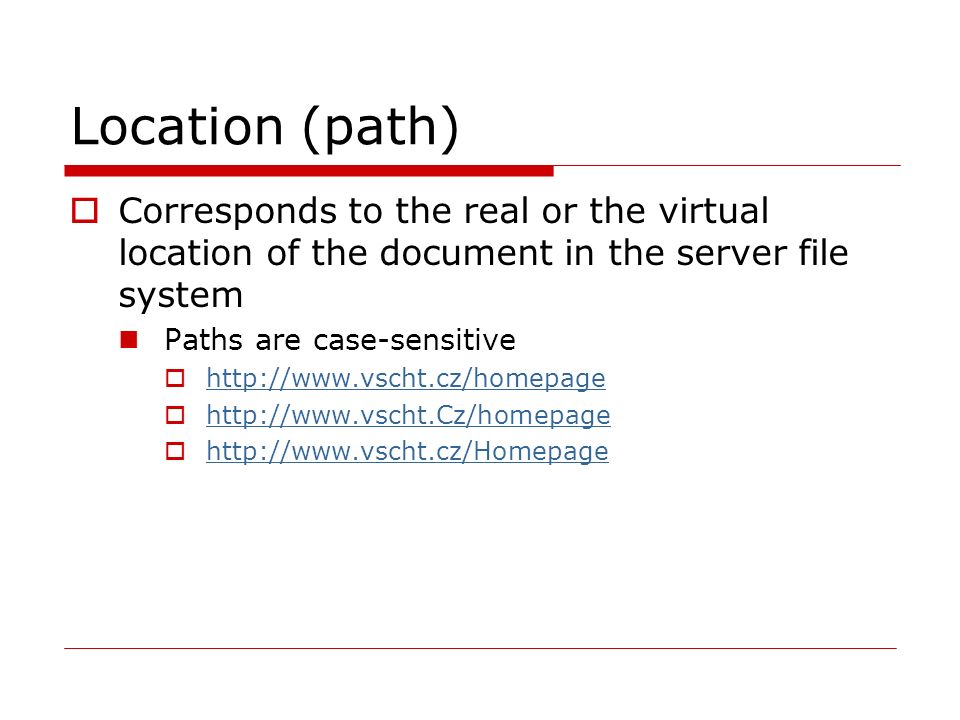 Location (path)

Corresponds to the real or the virtual location of the document in the server file system

Paths are case-sensitive

http://www.vscht.cz/homepage

http://www.vscht.Cz/homepage

http://www.vscht.cz/Homepage